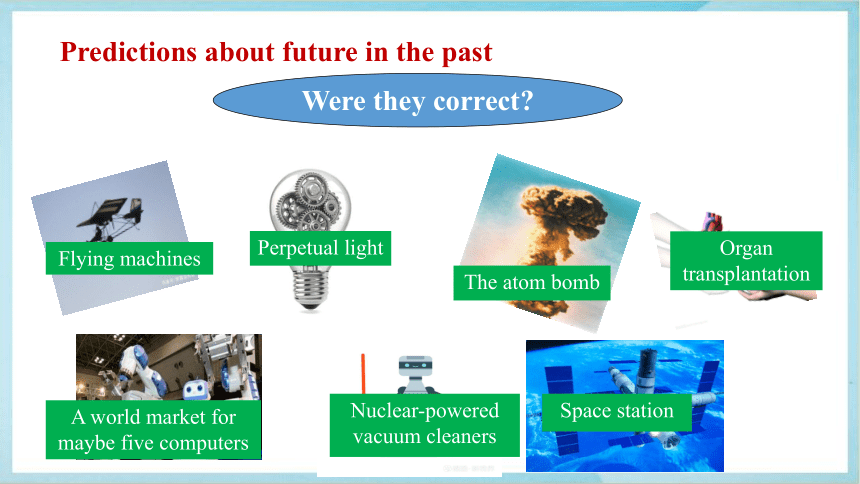 Predictions about future in the past

Were they correct?

Flying machines

Perpetual light

The atom bomb

Organ transplantation

A world market for maybe five computers

Nuclear-powered vacuum cleaners

Space station